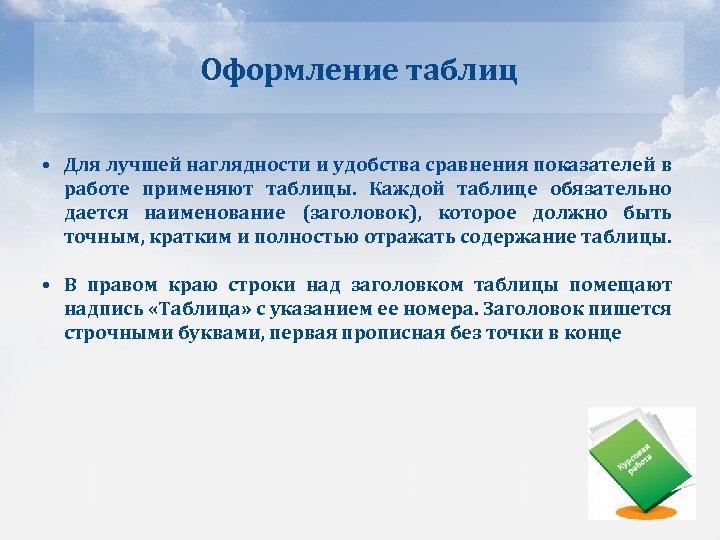 Оформление таблиц

• Для лучшей наглядности и удобства сравнения показателей в работе применяют таблицы. Каждой таблице обязательно дается наименование (заголовок), которое должно быть точным, кратким и полностью отражать содержание таблицы.

• В правом краю строки над заголовком таблицы помещают надпись «Таблица» с указанием ее номера. Заголовок пишется строчными буквами, первая прописная без точки в конце

Курсовая работа